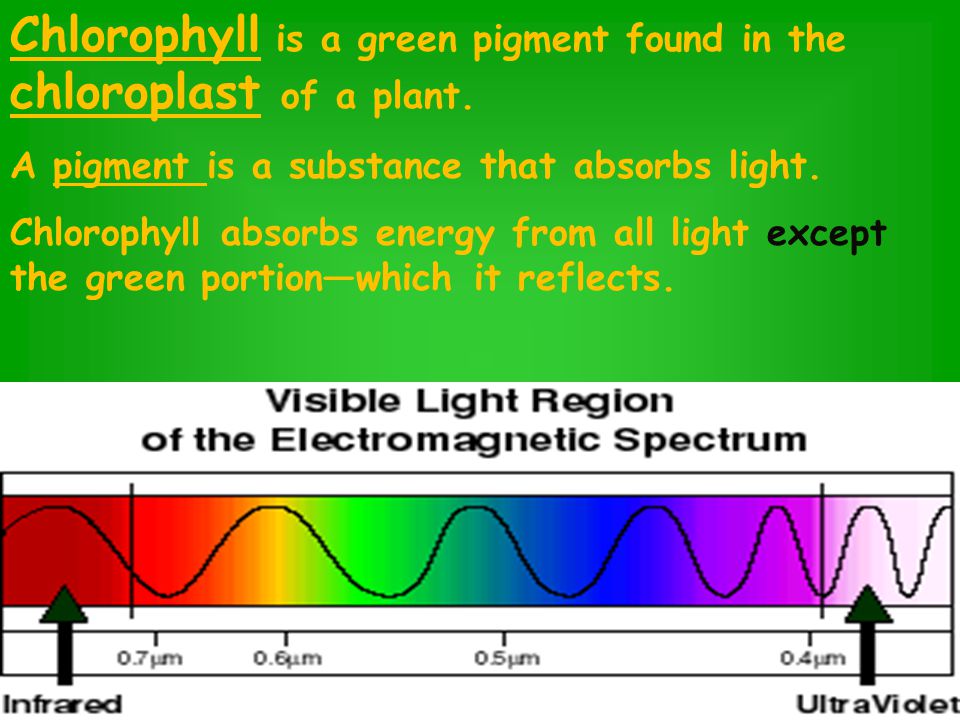 Chlorophyll is a green pigment found in the chloroplast of a plant.

A pigment is a substance that absorbs light.

Chlorophyll absorbs energy from all light except the green portion—which it reflects.

Visible Light Region
of the Electromagnetic Spectrum

0.7μm 0.6μm 0.5μm 0.4μm

Infrared UltraViolet